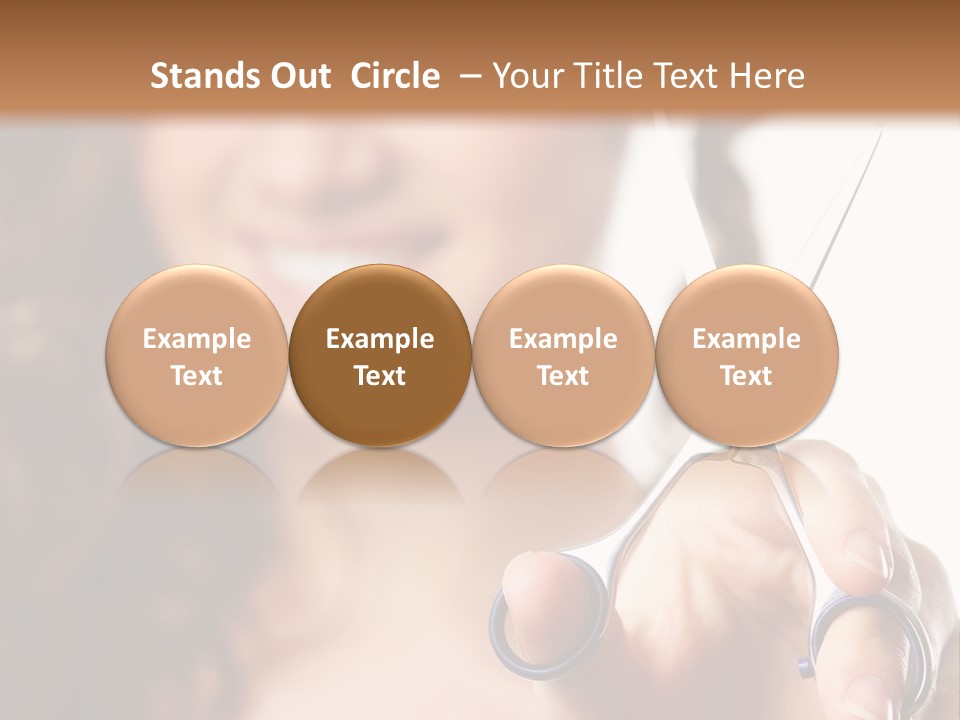 Stands Out Circle – Your Title Text Here

Example Text

Example Text

Example Text

Example Text